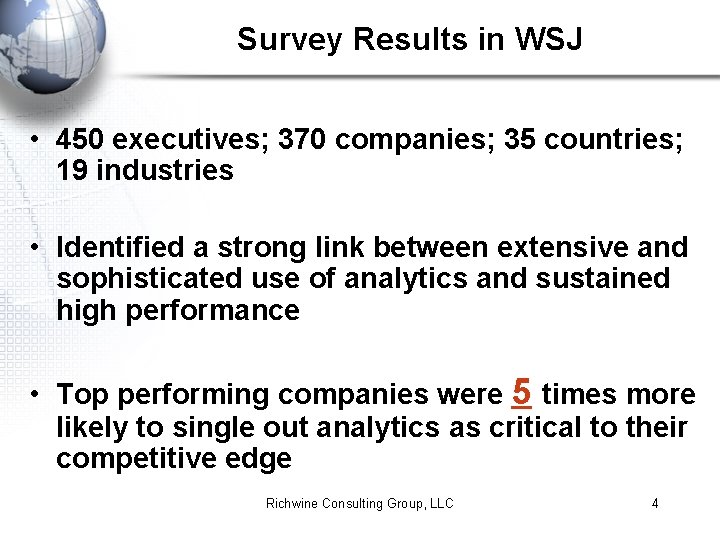 Survey Results in WSJ

• 450 executives; 370 companies; 35 countries; 19 industries

• Identified a strong link between extensive and sophisticated use of analytics and sustained high performance

• Top performing companies were 5 times more likely to single out analytics as critical to their competitive edge

Richwine Consulting Group, LLC

4